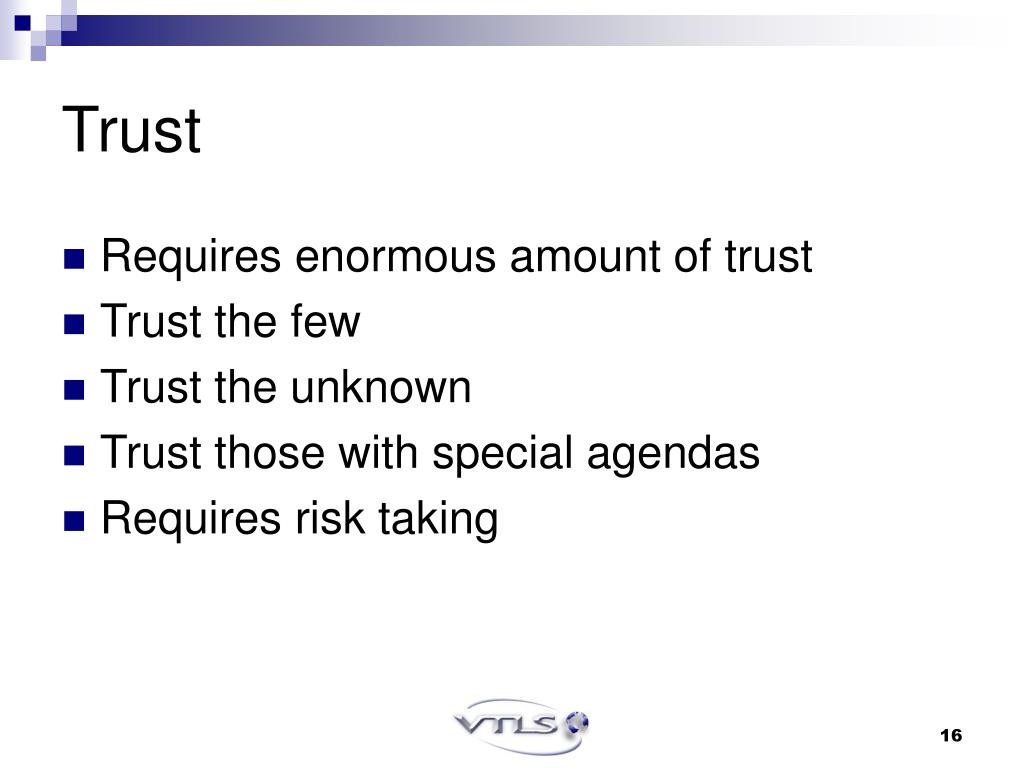 Trust

- Requires enormous amount of trust
- Trust the few
- Trust the unknown
- Trust those with special agendas
- Requires risk taking

VTLS

16